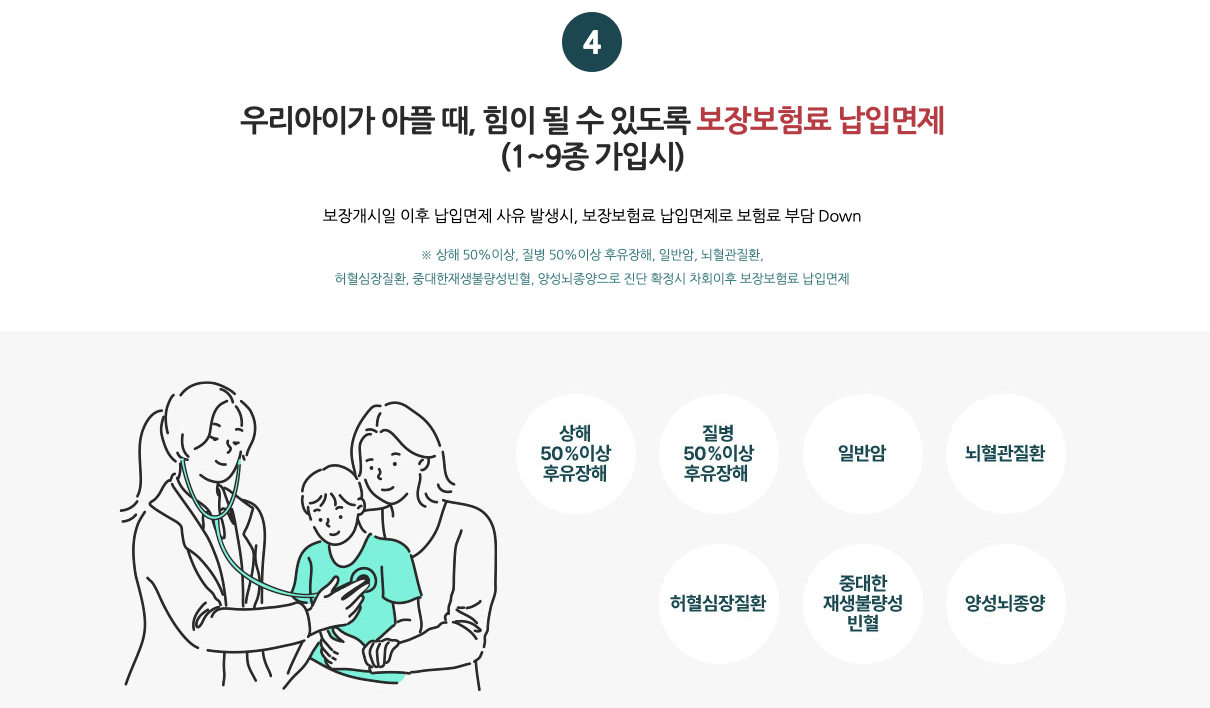 4

우리아이가 아플 때, 힘이 될 수 있도록 보장보험료 납입면제 (1~9종 가입시)

보장개시일 이후 납입면제 사유 발생시, 보장보험료 납입면제로 보험료 부담 Down

※ 상해 50%이상, 질병 50%이상 후유장해, 일반암, 뇌혈관질환, 허혈심장질환, 중대한재생불량성빈혈, 양성뇌종양으로 진단 확정시 차회이후 보장보험료 납입면제

상해 50%이상 후유장해

질병 50%이상 후유장해

일반암

뇌혈관질환

허혈심장질환

중대한 재생불량성 빈혈

양성뇌종양